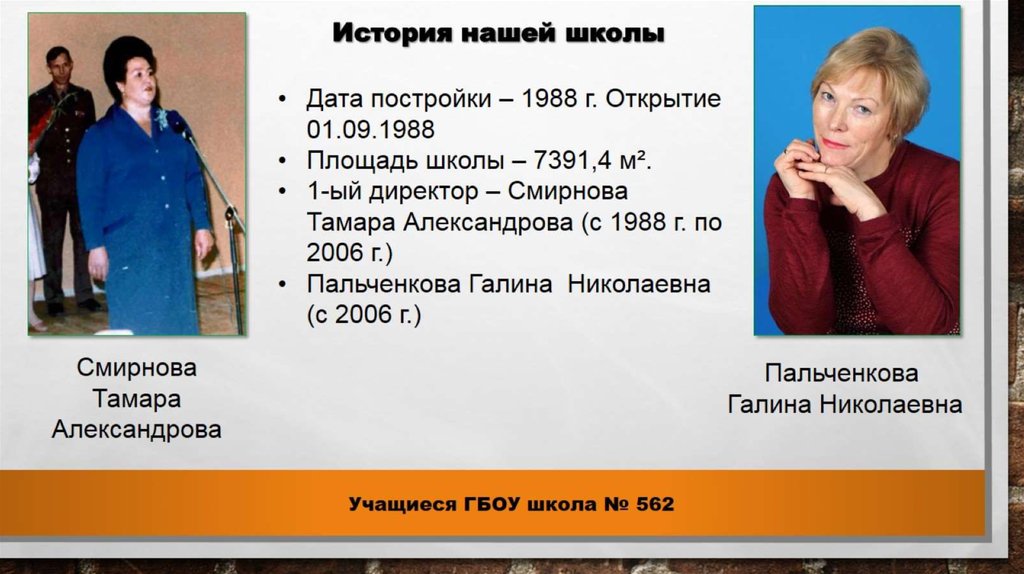 История нашей школы

• Дата постройки – 1988 г. Открытие 01.09.1988
• Площадь школы – 7391,4 м².
• 1-ый директор – Смирнова Тамара Александрова (с 1988 г. по 2006 г.)
• Пальченкова Галина Николаевна (с 2006 г.)

Смирнова Тамара Александрова

Пальченкова Галина Николаевна

Учащиеся ГБОУ школа № 562